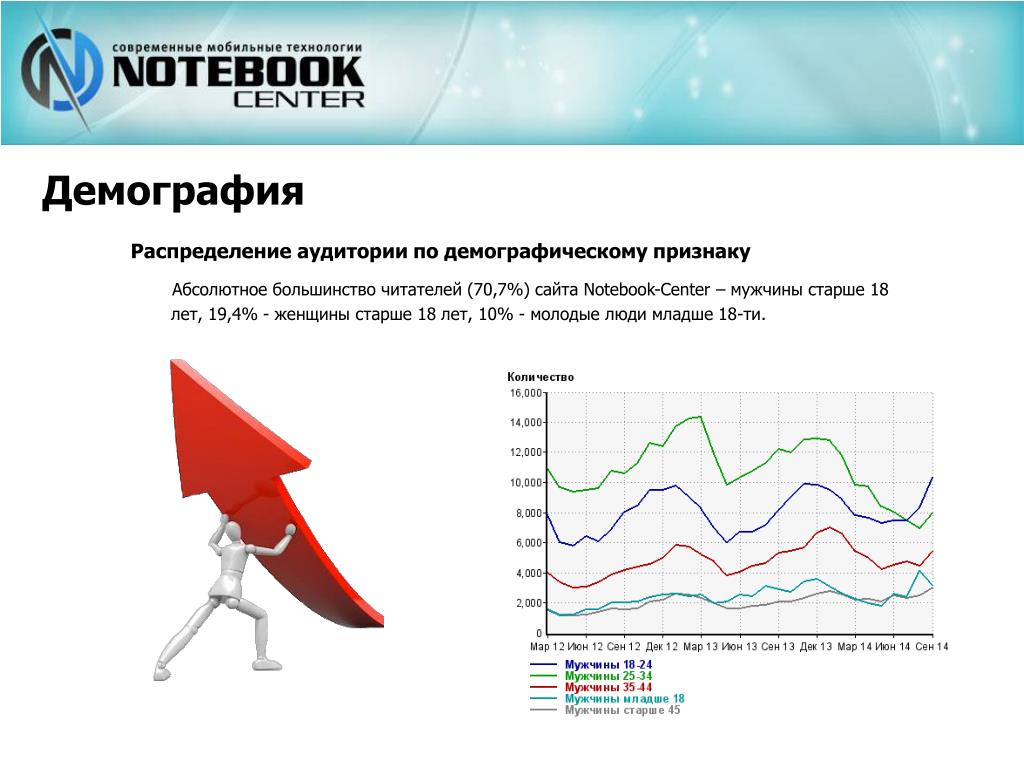 современные мобильные технологии
NOTEBOOK CENTER

Демография

Распределение аудитории по демографическому признаку

Абсолютное большинство читателей (70,7%) сайта Notebook-Center – мужчины старше 18 лет, 19,4% - женщины старше 18 лет, 10% - молодые люди младше 18-ти.

Количество
16,000
14,000
12,000
10,000
8,000
6,000
4,000
2,000
0
Мар 12 Июн 12 Сен 12 Дек 12 Мар 13 Июн 13 Сен 13 Дек 13 Мар 14 Июн 14 Сен 14

Мужчины 18-24
Мужчины 25-34
Мужчины 35-44
Мужчины младше 18
Мужчины старше 45